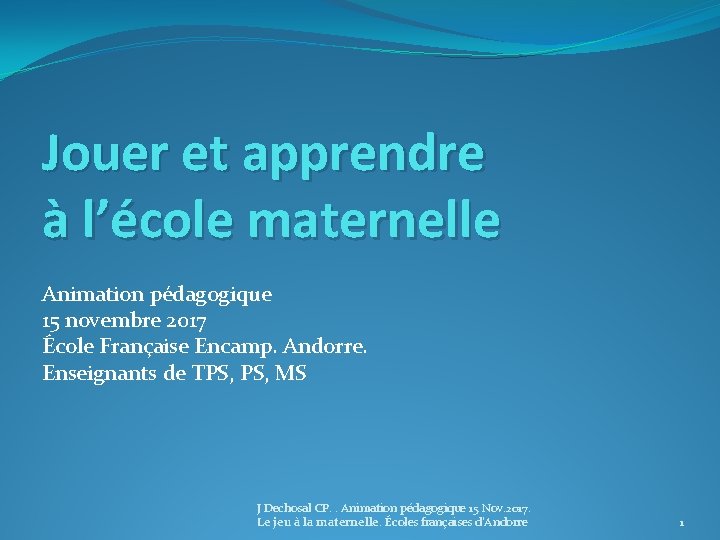 Jouer et apprendre à l’école maternelle

Animation pédagogique
15 novembre 2017
École Française Encamp. Andorre.
Enseignants de TPS, PS, MS

J Dechosal CP. . Animation pédagogique 15 Nov.2017.
Le jeu à la maternelle. Écoles françaises d'Andorre

1